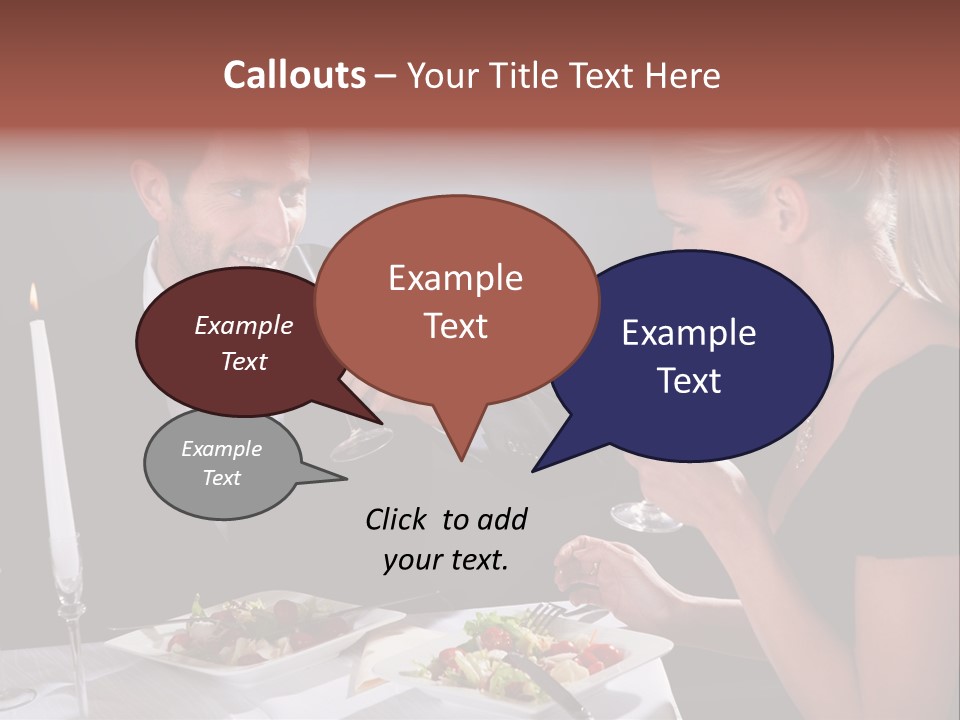 Callouts – Your Title Text Here

Example Text

Example Text

Example Text

Example Text

Click to add your text.